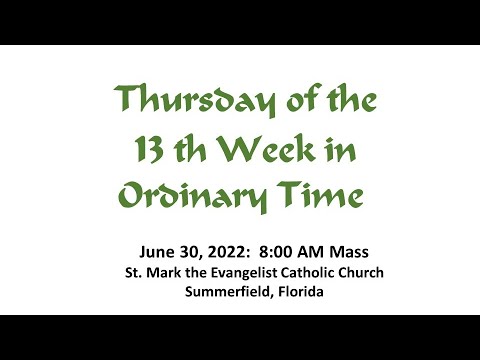 Thursday of the 13 th Week in Ordinary Time

June 30, 2022: 8:00 AM Mass
St. Mark the Evangelist Catholic Church
Summerfield, Florida